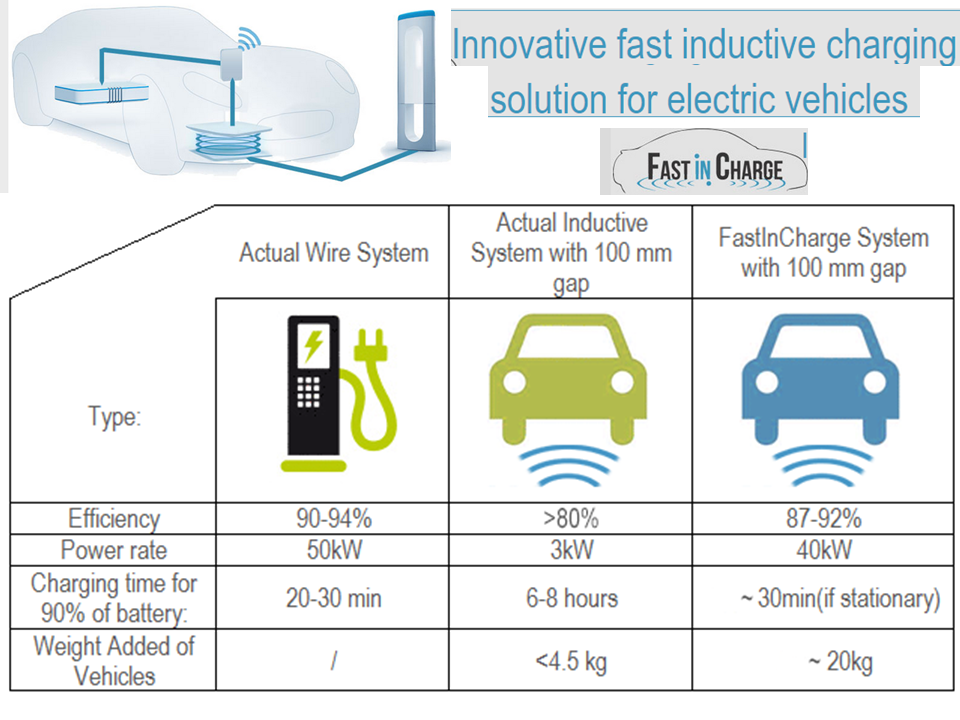 Innovative fast inductive charging solution for electric vehicles

FAST IN CHARGE

| | Actual Wire System | Actual Inductive System with 100 mm gap | FastInCharge System with 100 mm gap |
|---|---|---|---|
| Type: | | | |
| Efficiency | 90-94% | >80% | 87-92% |
| Power rate | 50kW | 3kW | 40kW |
| Charging time for 90% of battery: | 20-30 min | 6-8 hours | ~ 30min(if stationary) |
| Weight Added of Vehicles | / | <4.5 kg | ~ 20kg |